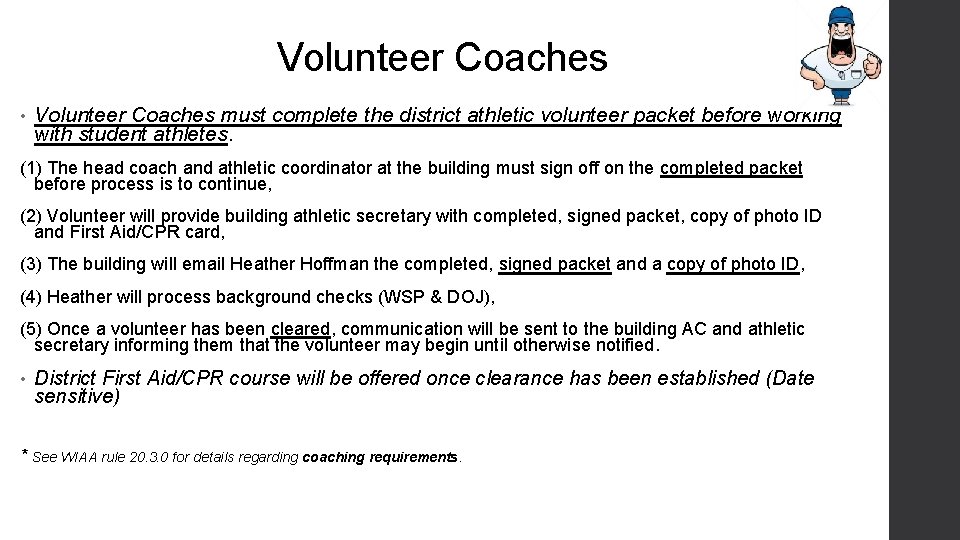 Volunteer Coaches

• Volunteer Coaches must complete the district athletic volunteer packet before working with student athletes.

(1) The head coach and athletic coordinator at the building must sign off on the completed packet before process is to continue,

(2) Volunteer will provide building athletic secretary with completed, signed packet, copy of photo ID and First Aid/CPR card,

(3) The building will email Heather Hoffman the completed, signed packet and a copy of photo ID,

(4) Heather will process background checks (WSP & DOJ),

(5) Once a volunteer has been cleared, communication will be sent to the building AC and athletic secretary informing them that the volunteer may begin until otherwise notified.

• District First Aid/CPR course will be offered once clearance has been established (Date sensitive)

* See WIAA rule 20.3.0 for details regarding coaching requirements.